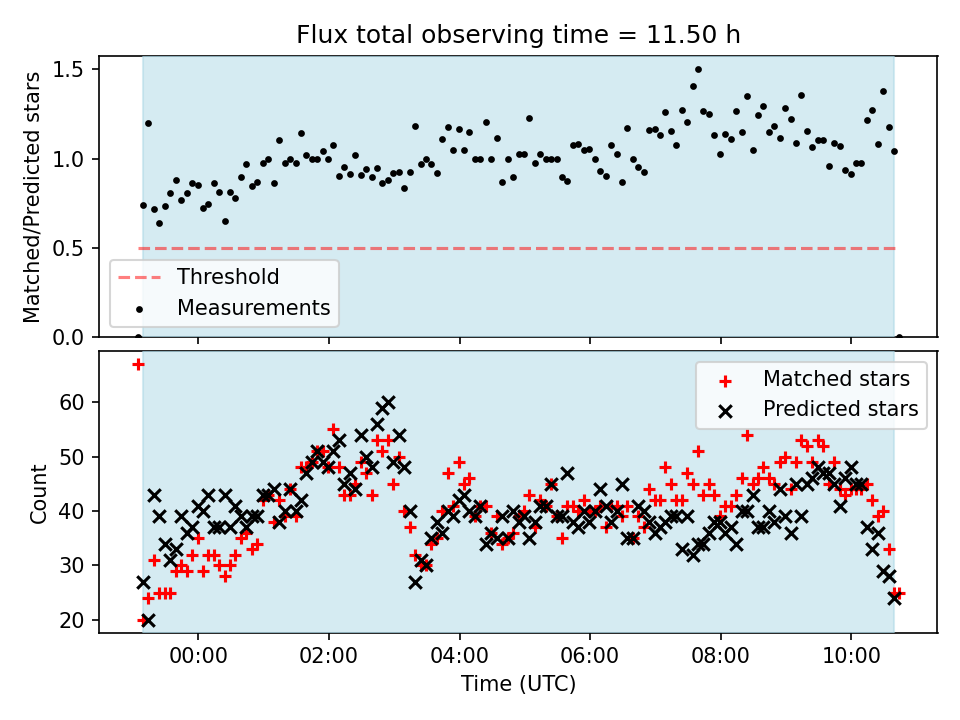 Flux total observing time = 11.50 h

Matched/Predicted stars

1.5
1.0
0.5
0.0

Threshold
Measurements

Count

60
50
40
30
20

Matched stars
Predicted stars

00:00
02:00
04:00
06:00
08:00
10:00

Time (UTC)